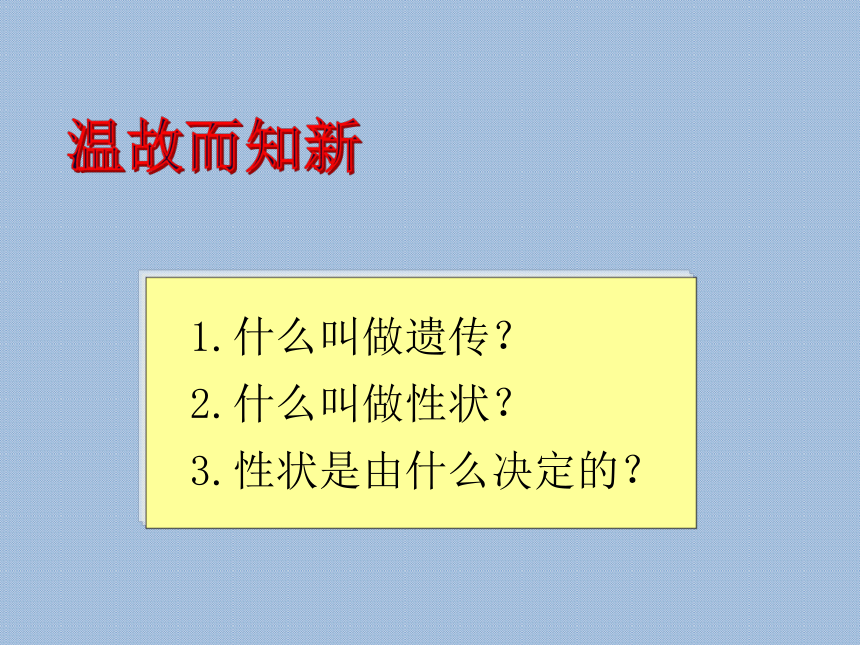 温故而知新

1. 什么叫做遗传？
2. 什么叫做性状？
3. 性状是由什么决定的？